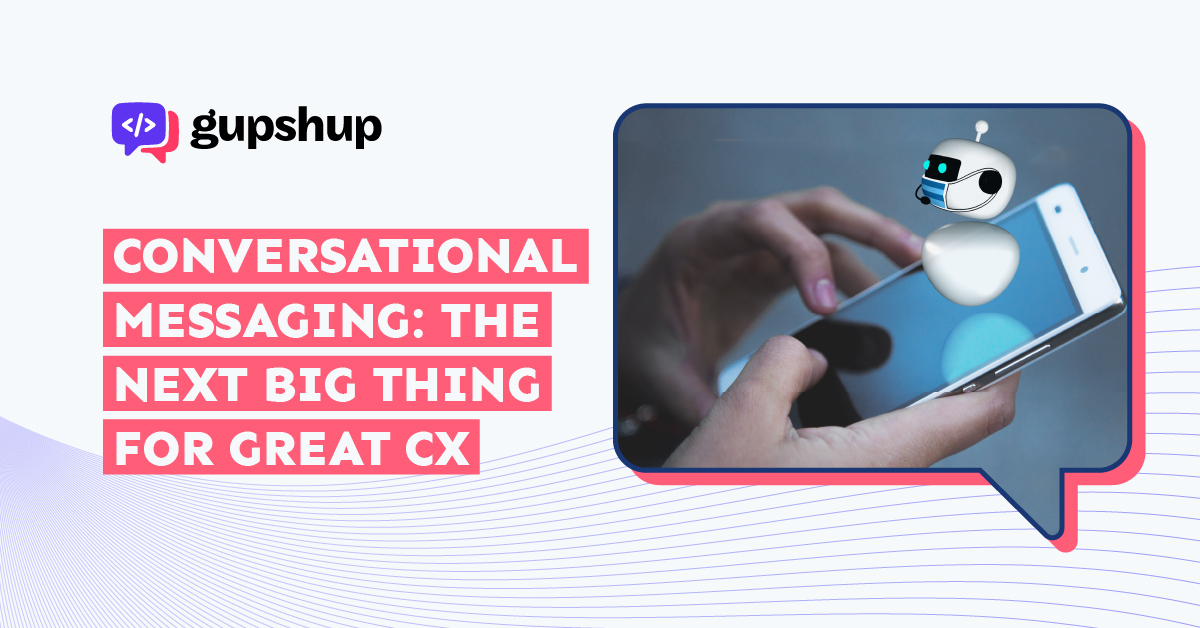 </> gupshup

CONVERSATIONAL MESSAGING: THE NEXT BIG THING FOR GREAT CX